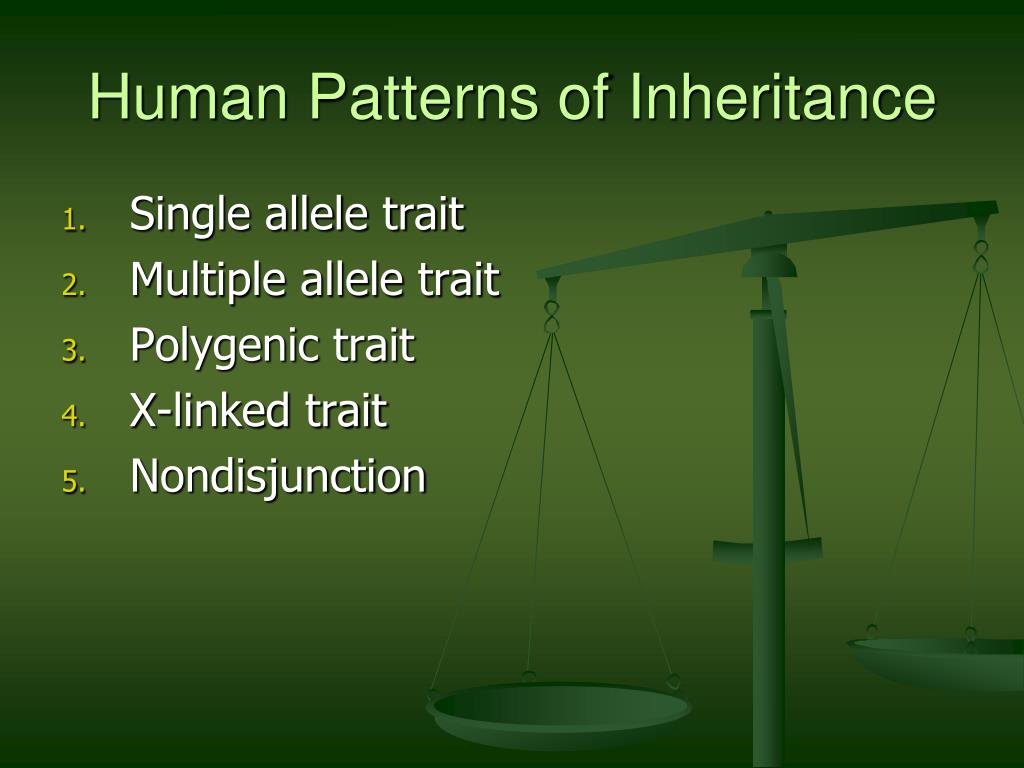 Human Patterns of Inheritance

1. Single allele trait
2. Multiple allele trait
3. Polygenic trait
4. X-linked trait
5. Nondisjunction